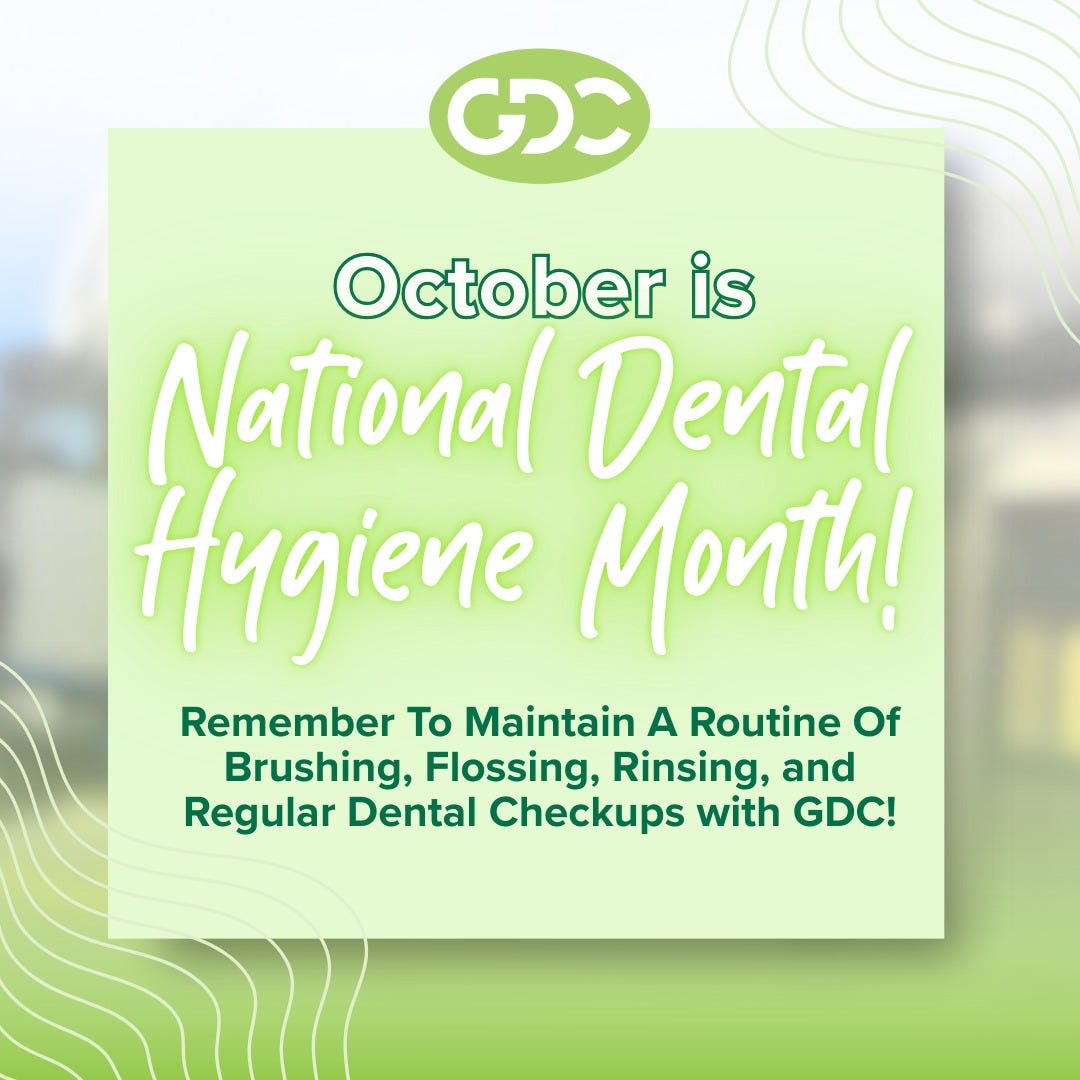 GDC

October is

National Dental Hygiene Month!

Remember To Maintain A Routine Of Brushing, Flossing, Rinsing, and Regular Dental Checkups with GDC!